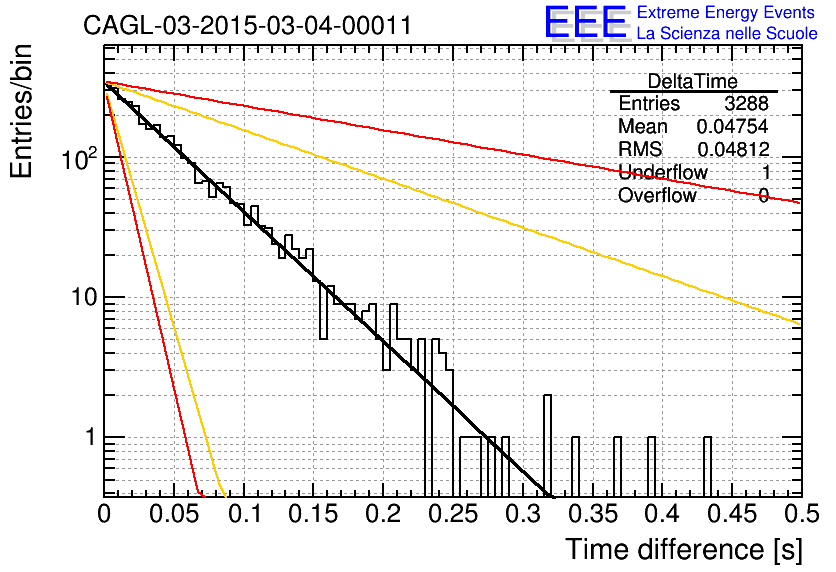 CAGL-03-2015-03-04-00011

EEE Extreme Energy Events
La Scienza nelle Scuole

| DeltaTime | |
|---|---|
| Entries | 3288 |
| Mean | 0.04754 |
| RMS | 0.04812 |
| Underflow | 1 |
| Overflow | 0 |

Entries/bin

$10^2$

10

1

0
0.05
0.1
0.15
0.2
0.25
0.3
0.35
0.4
0.45
0.5

Time difference [s]